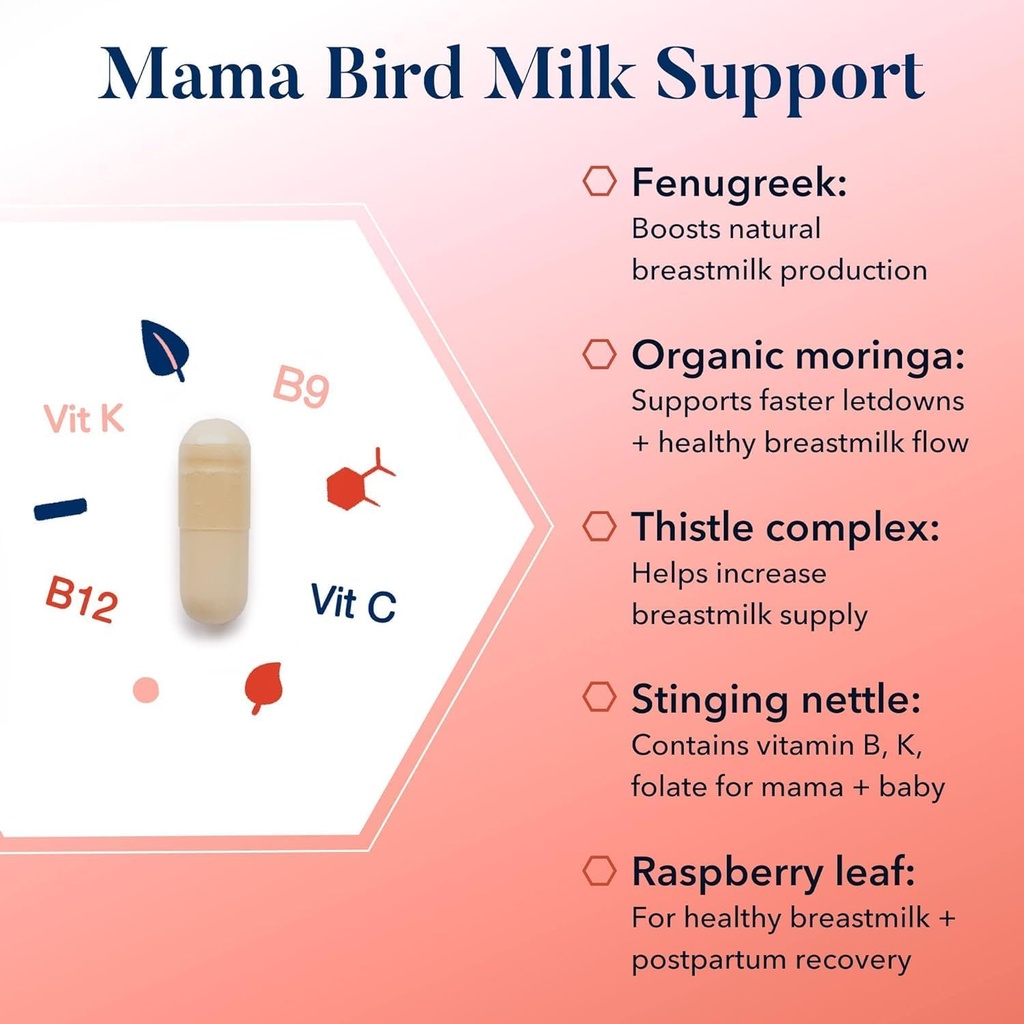 Mama Bird Milk Support

Vit K
B9
B12
Vit C

Fenugreek:
Boosts natural breastmilk production

Organic moringa:
Supports faster letdowns + healthy breastmilk flow

Thistle complex:
Helps increase breastmilk supply

Stinging nettle:
Contains vitamin B, K, folate for mama + baby

Raspberry leaf:
For healthy breastmilk + postpartum recovery